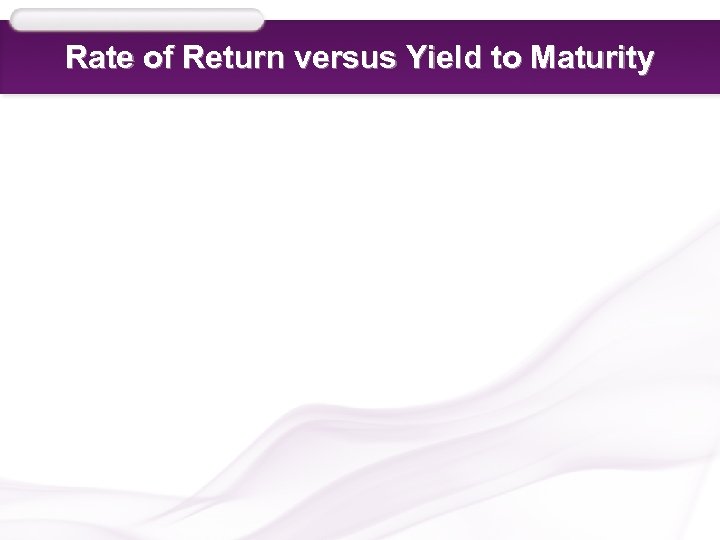 Rate of Return versus Yield to Maturity